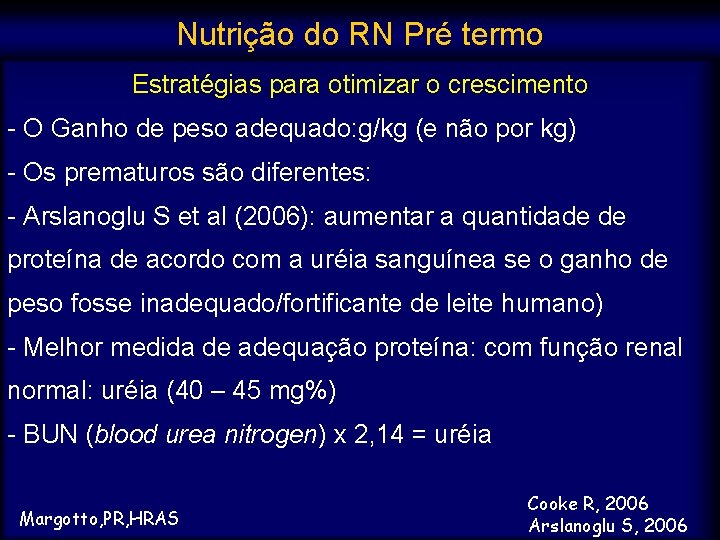 Nutrição do RN Pré termo

Estratégias para otimizar o crescimento

- O Ganho de peso adequado:g/kg (e não por kg)

- Os prematuros são diferentes:

- Arslanoglu S et al (2006): aumentar a quantidade de proteína de acordo com a uréia sanguínea se o ganho de peso fosse inadequado/fortificante de leite humano)

- Melhor medida de adequação proteína: com função renal normal: uréia (40 – 45 mg%)

- BUN (blood urea nitrogen) x 2,14 = uréia

Margotto,PR,HRAS

Cooke R, 2006
Arslanoglu S, 2006